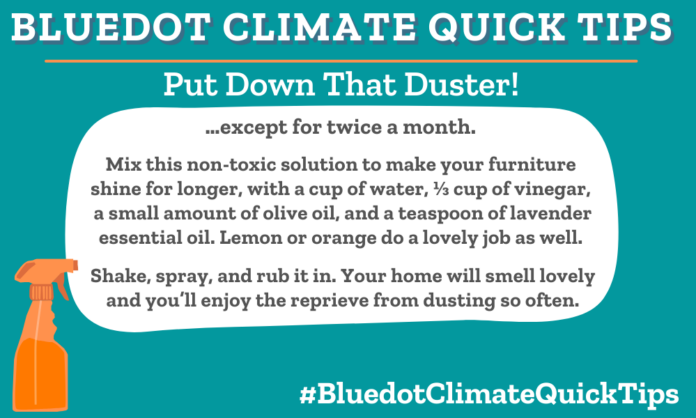 BLUEDOT CLIMATE QUICK TIPS

Put Down That Duster!

...except for twice a month.

Mix this non-toxic solution to make your furniture shine for longer, with a cup of water, ⅓ cup of vinegar, a small amount of olive oil, and a teaspoon of lavender essential oil. Lemon or orange do a lovely job as well.

Shake, spray, and rub it in. Your home will smell lovely and you'll enjoy the reprieve from dusting so often.

#BluedotClimateQuickTips